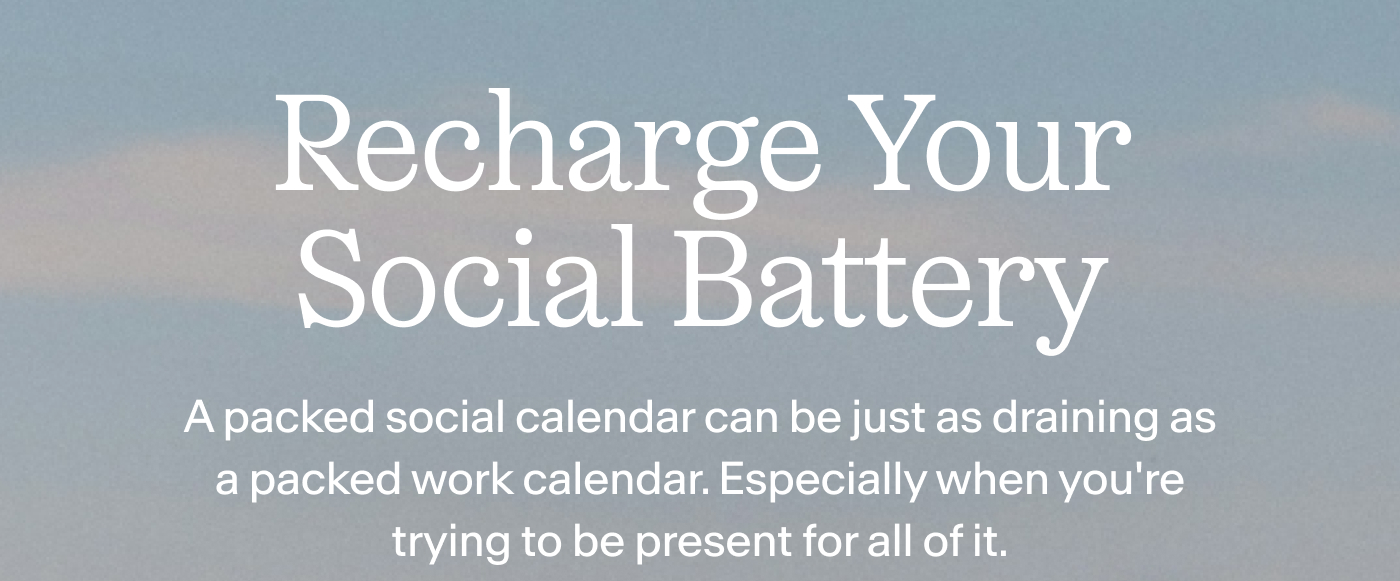 Recharge Your Social Battery

A packed social calendar can be just as draining as a packed work calendar. Especially when you're trying to be present for all of it.